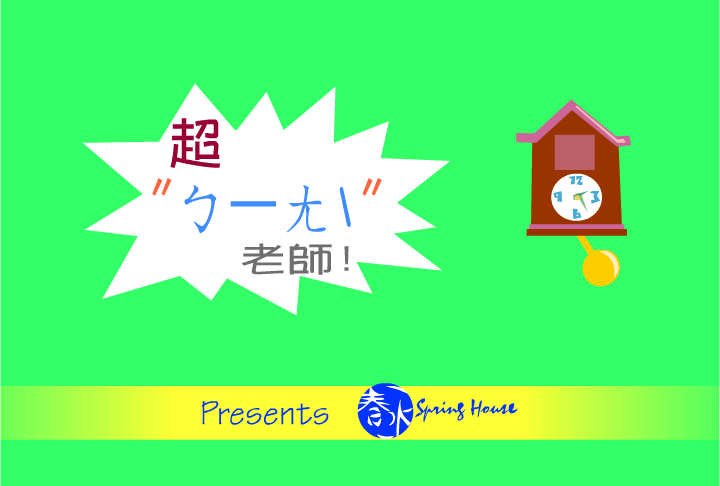 超
"ㄅㄧㄤˋ"
老師!

12
9 3
6

Presents 春水 Spring House